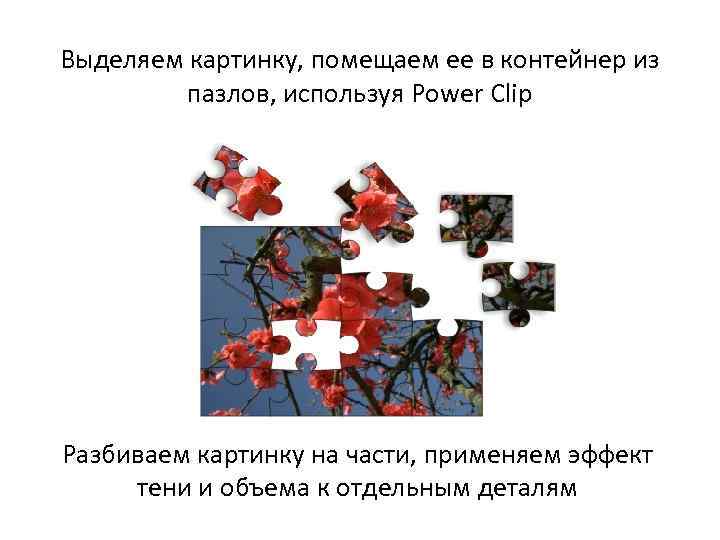 Выделяем картинку, помещаем ее в контейнер из пазлов, используя Power Clip

Разбиваем картинку на части, применяем эффект тени и объема к отдельным деталям